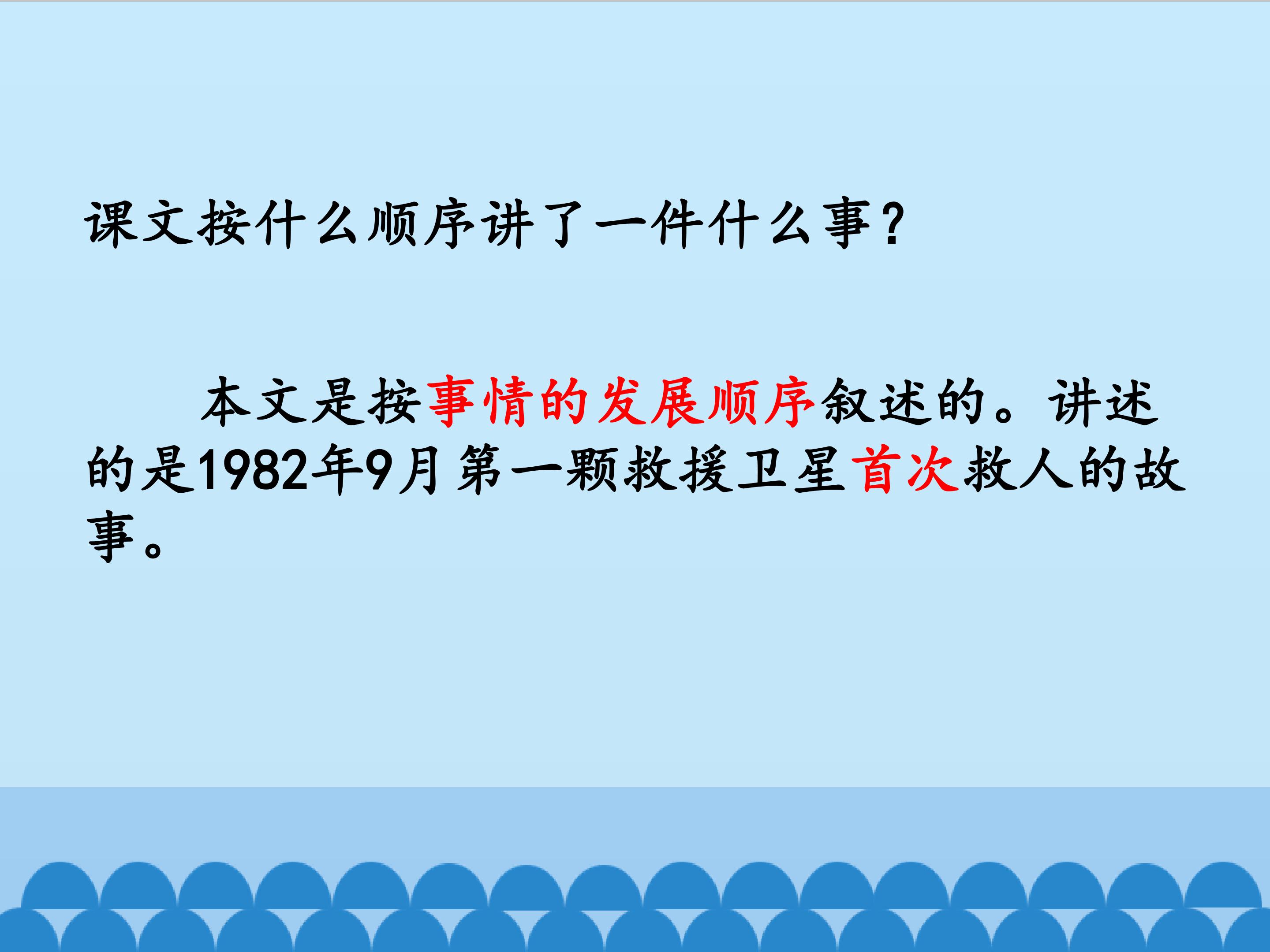 课文按什么顺序讲了一件什么事？

本文是按事情的发展顺序叙述的。讲述的是1982年9月第一颗救援卫星首次救人的故事。